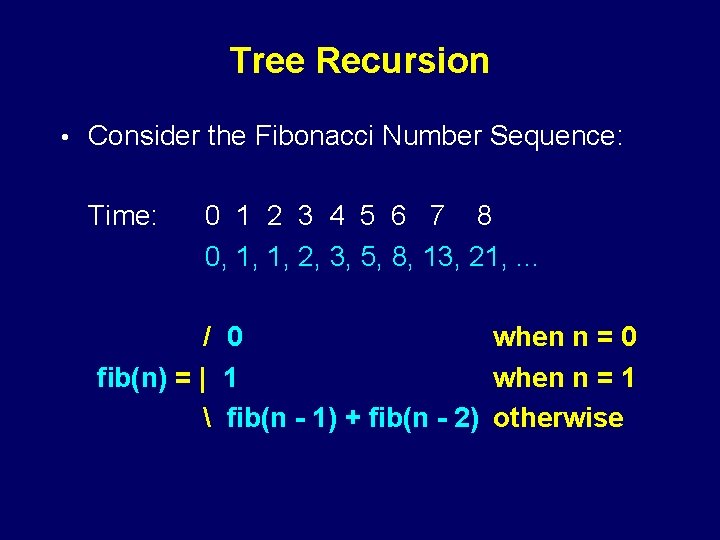 Tree Recursion

• Consider the Fibonacci Number Sequence:

Time: 0 1 2 3 4 5 6 7 8
0, 1, 1, 2, 3, 5, 8, 13, 21, ...

/ 0 when n = 0
fib(n) = | 1 when n = 1
\ fib(n - 1) + fib(n - 2) otherwise